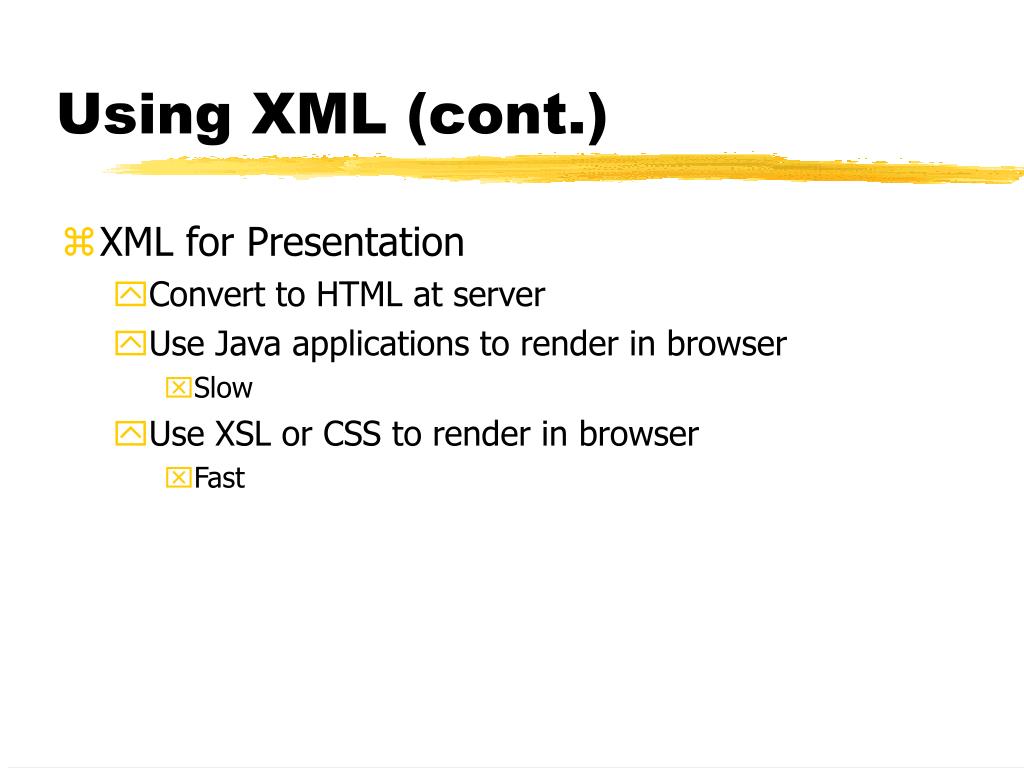 Using XML (cont.)

XML for Presentation

Convert to HTML at server

Use Java applications to render in browser

Slow

Use XSL or CSS to render in browser

Fast